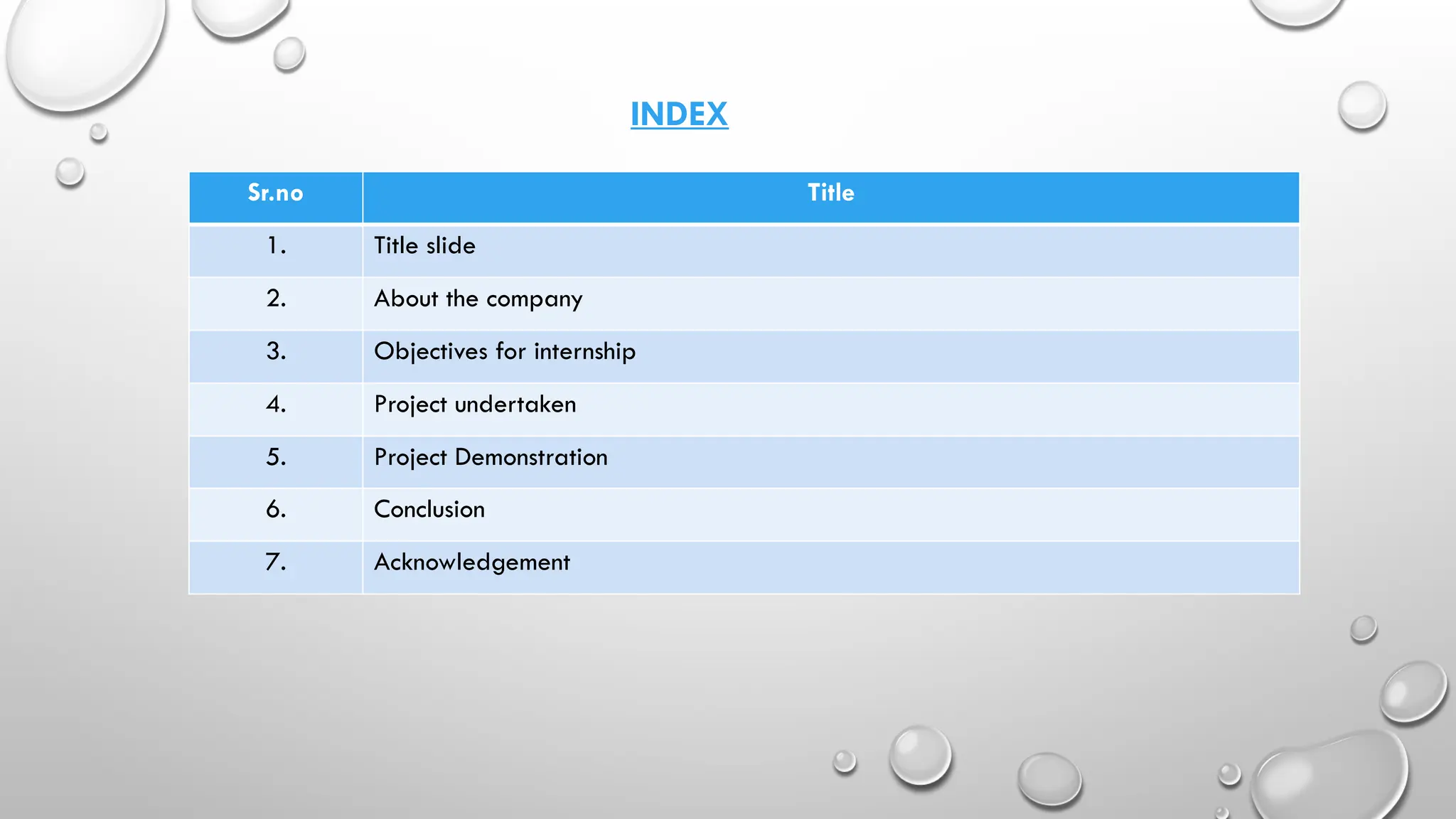 INDEX

| Sr.no | Title |
|---|---|
| 1. | Title slide |
| 2. | About the company |
| 3. | Objectives for internship |
| 4. | Project undertaken |
| 5. | Project Demonstration |
| 6. | Conclusion |
| 7. | Acknowledgement |